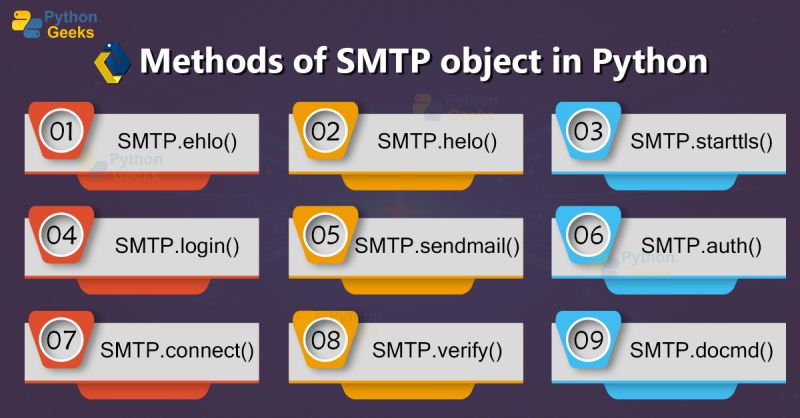 Python Geeks

Methods of SMTP object in Python

01 SMTP.ehlo()

02 SMTP.helo()

03 SMTP.starttls()

04 SMTP.login()

05 SMTP.sendmail()

06 SMTP.auth()

07 SMTP.connect()

08 SMTP.verify()

09 SMTP.docmd()